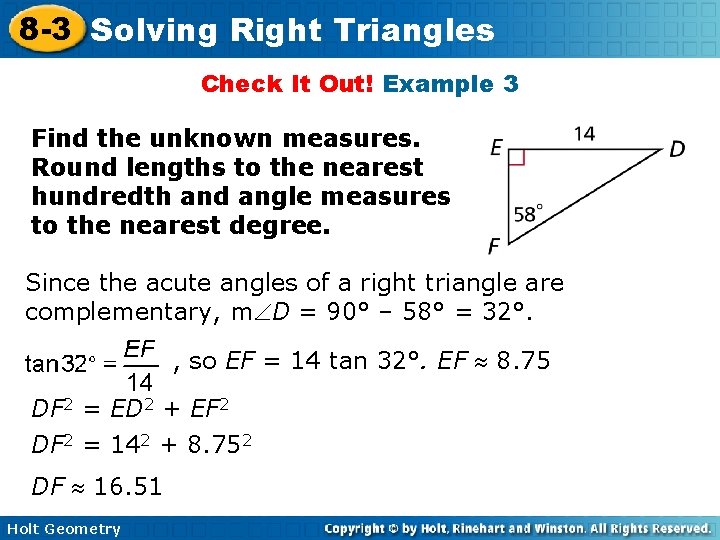 8-3 Solving Right Triangles

Check It Out! Example 3

Find the unknown measures. Round lengths to the nearest hundredth and angle measures to the nearest degree.

E 14 D 58° F

Since the acute angles of a right triangle are complementary, $m\angle D = 90° - 58° = 32°$.

$\tan 32° = \frac{EF}{14}$, so $EF = 14 \tan 32°$. $EF \approx 8.75$

$DF^2 = ED^2 + EF^2$

$DF^2 = 14^2 + 8.75^2$

$DF \approx 16.51$

Holt Geometry

Copyright © by Holt, Rinehart and Winston. All Rights Reserved.